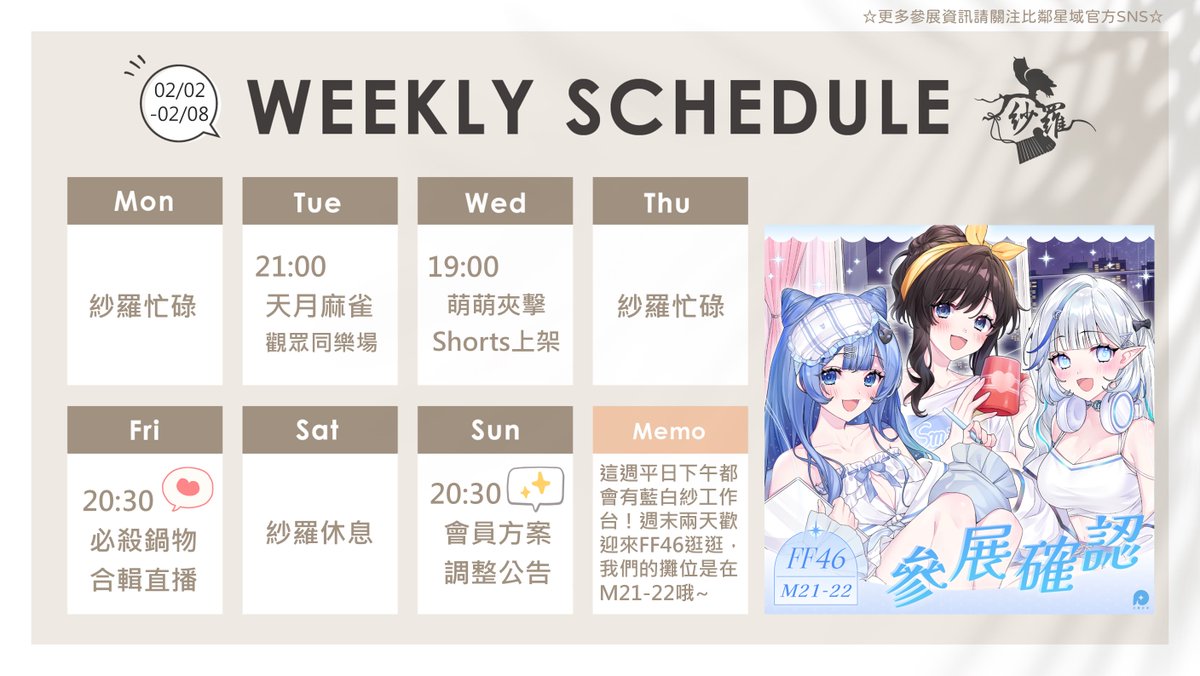 ☆更多參展資訊請關注比鄰星域官方SNS☆

02/02 -02/08

WEEKLY SCHEDULE

紗羅

Mon
紗羅忙碌

Tue
21:00
天月麻雀
觀眾同樂場

Wed
19:00
萌萌夾擊
Shorts上架

Thu
紗羅忙碌

Fri
20:30
必殺鍋物
合輯直播

Sat
紗羅休息

Sun
20:30
會員方案
調整公告

Memo
這週平日下午都會有藍白紗工作台！週末兩天歡迎來FF46逛逛，我們的攤位是在M21-22哦~

FF46
M21-22
參展確認